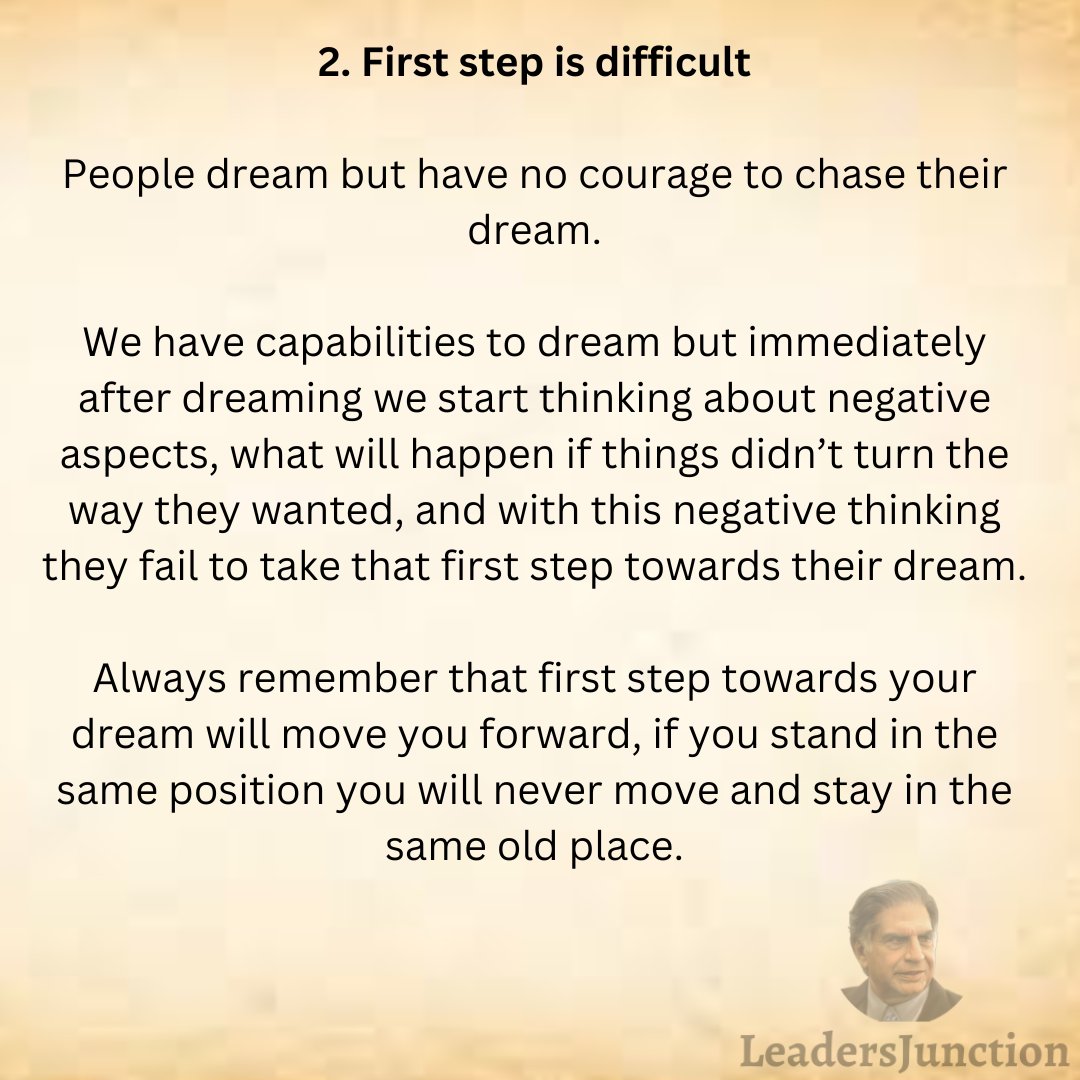 2. First step is difficult

People dream but have no courage to chase their dream.

We have capabilities to dream but immediately after dreaming we start thinking about negative aspects, what will happen if things didn’t turn the way they wanted, and with this negative thinking they fail to take that first step towards their dream.

Always remember that first step towards your dream will move you forward, if you stand in the same position you will never move and stay in the same old place.

LeadersJunction